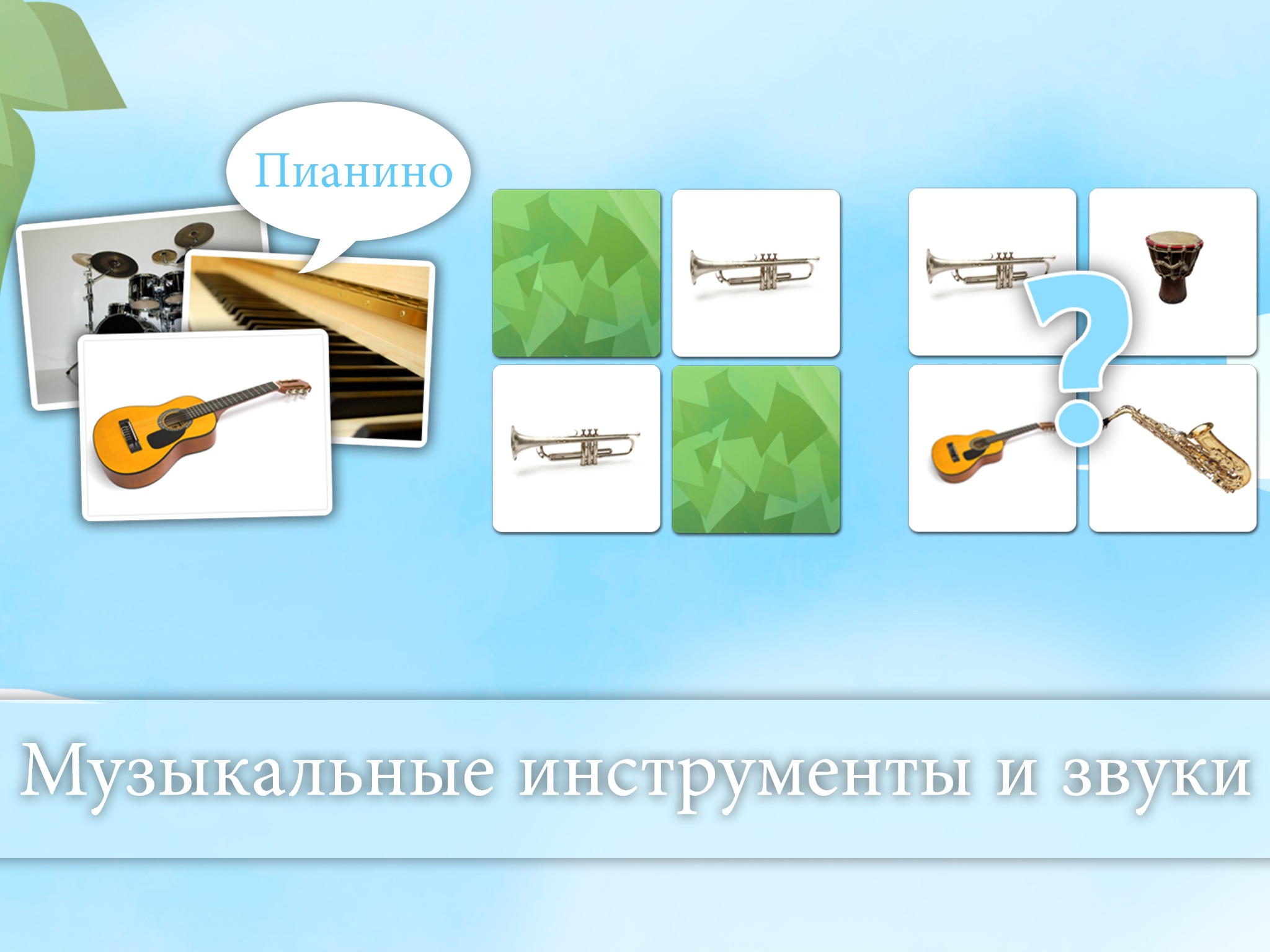 Пианино

?

Музыкальные инструменты и звуки